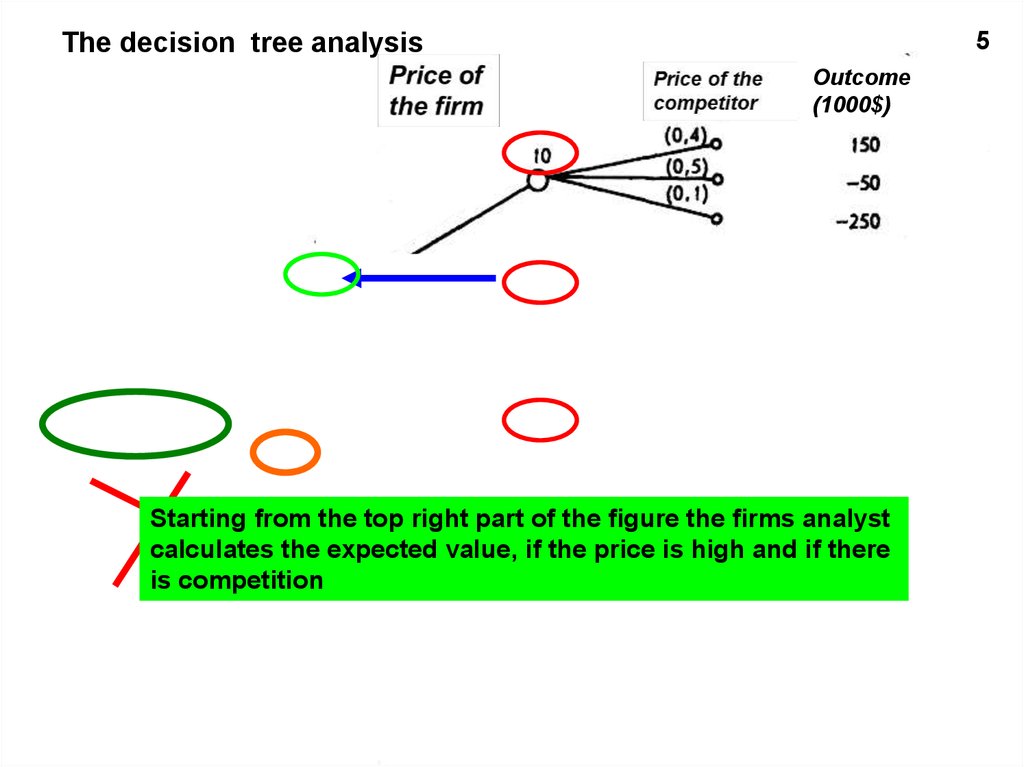 The decision tree analysis

5

Price of the firm

Price of the competitor

Outcome (1000$)

10

(0,4)

(0,5)

(0,1)

150

−50

−250

Starting from the top right part of the figure the firms analyst calculates the expected value, if the price is high and if there is competition